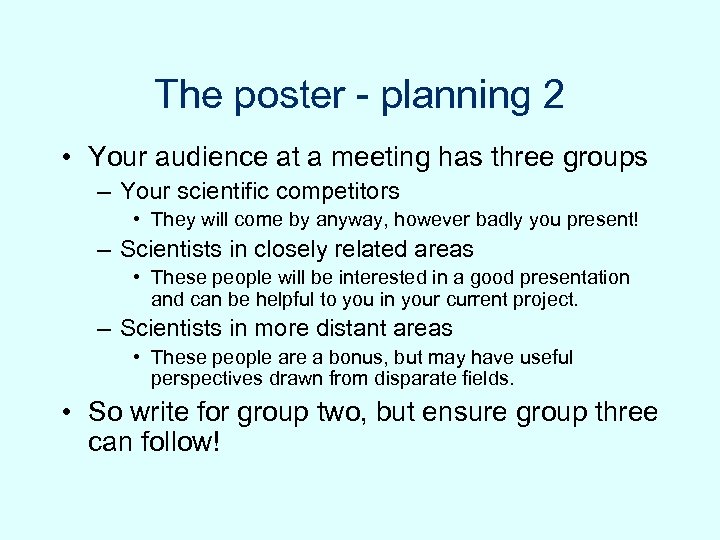 The poster - planning 2

• Your audience at a meeting has three groups
  – Your scientific competitors
    • They will come by anyway, however badly you present!
  – Scientists in closely related areas
    • These people will be interested in a good presentation and can be helpful to you in your current project.
  – Scientists in more distant areas
    • These people are a bonus, but may have useful perspectives drawn from disparate fields.
• So write for group two, but ensure group three can follow!